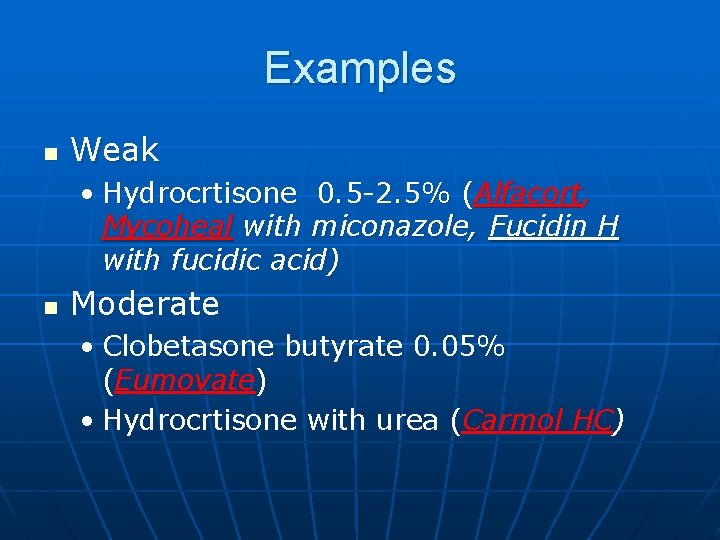 Examples

Weak

• Hydrocrtisone 0.5-2.5% (Alfacort, Mycoheal with miconazole, Fucidin H with fucidic acid)

Moderate

• Clobetasone butyrate 0.05% (Eumovate)

• Hydrocrtisone with urea (Carmol HC)